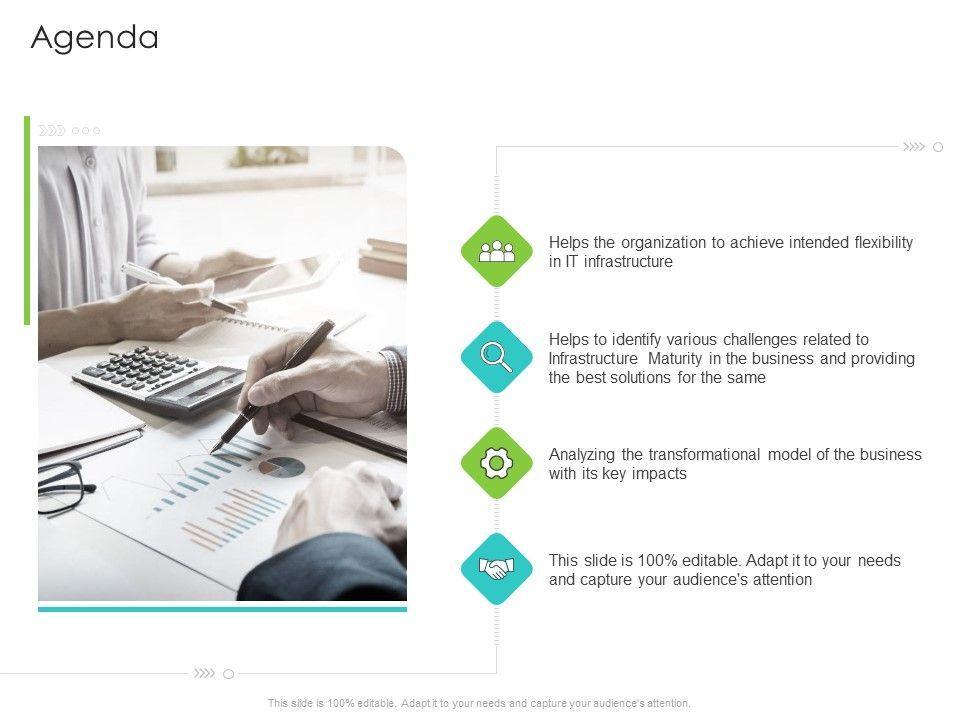 Agenda

Helps the organization to achieve intended flexibility in IT infrastructure

Helps to identify various challenges related to Infrastructure Maturity in the business and providing the best solutions for the same

Analyzing the transformational model of the business with its key impacts

This slide is 100% editable. Adapt it to your needs and capture your audience's attention

This slide is 100% editable. Adapt it to your needs and capture your audience's attention.